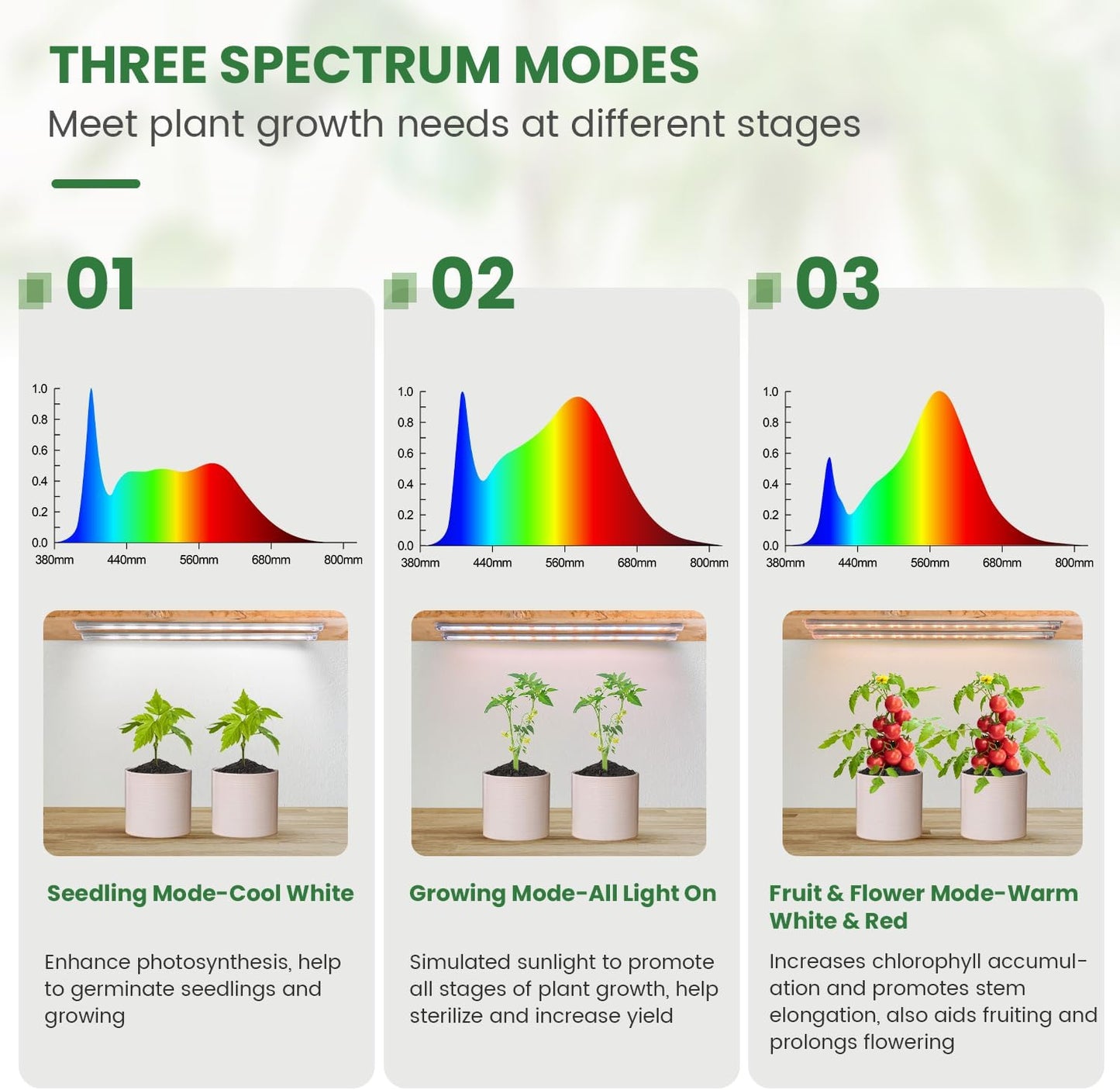 THREE SPECTRUM MODES
Meet plant growth needs at different stages

01

1.0
0.8
0.6
0.4
0.2
0.0
380mm 440mm 560mm 680mm 800mm

Seedling Mode-Cool White

Enhance photosynthesis, help to germinate seedlings and growing

02

1.0
0.8
0.6
0.4
0.2
0.0
380mm 440mm 560mm 680mm 800mm

Growing Mode-All Light On

Simulated sunlight to promote all stages of plant growth, help sterilize and increase yield

03

1.0
0.8
0.6
0.4
0.2
0.0
380mm 440mm 560mm 680mm 800mm

Fruit & Flower Mode-Warm White & Red

Increases chlorophyll accumulation and promotes stem elongation, also aids fruiting and prolongs flowering